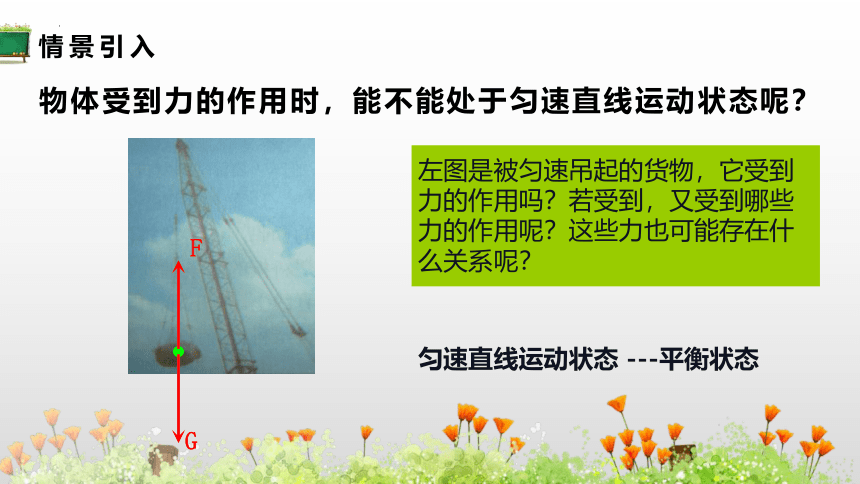 情景引入

物体受到力的作用时，能不能处于匀速直线运动状态呢？

F

G

左图是被匀速吊起的货物，它受到力的作用吗？若受到，又受到哪些力的作用呢？这些力也可能存在什么关系呢？

匀速直线运动状态 ---平衡状态